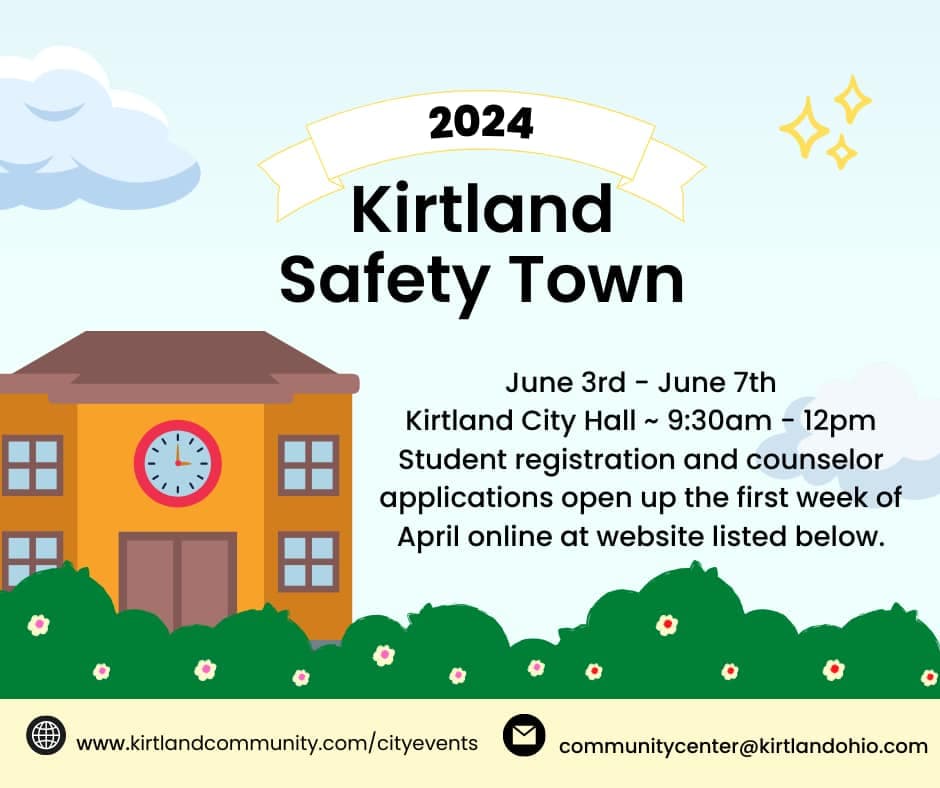 2024

Kirtland Safety Town

June 3rd - June 7th
Kirtland City Hall ~ 9:30am - 12pm
Student registration and counselor applications open up the first week of April online at website listed below.

www.kirtlandcommunity.com/cityevents

communitycenter@kirtlandohio.com